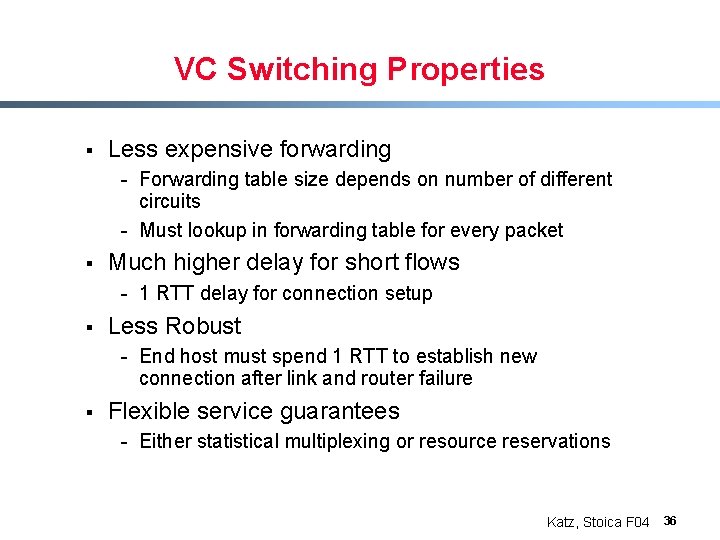 VC Switching Properties

▪ Less expensive forwarding
- Forwarding table size depends on number of different circuits
- Must lookup in forwarding table for every packet

▪ Much higher delay for short flows
- 1 RTT delay for connection setup

▪ Less Robust
- End host must spend 1 RTT to establish new connection after link and router failure

▪ Flexible service guarantees
- Either statistical multiplexing or resource reservations

Katz, Stoica F04 36